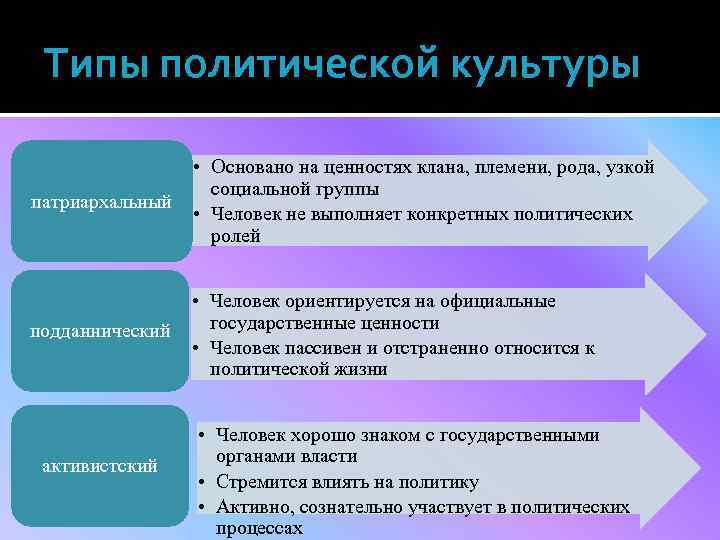 Типы политической культуры

патриархальный

• Основано на ценностях клана, племени, рода, узкой социальной группы
• Человек не выполняет конкретных политических ролей

подданнический

• Человек ориентируется на официальные государственные ценности
• Человек пассивен и отстраненно относится к политической жизни

активистский

• Человек хорошо знаком с государственными органами власти
• Стремится влиять на политику
• Активно, сознательно участвует в политических процессах